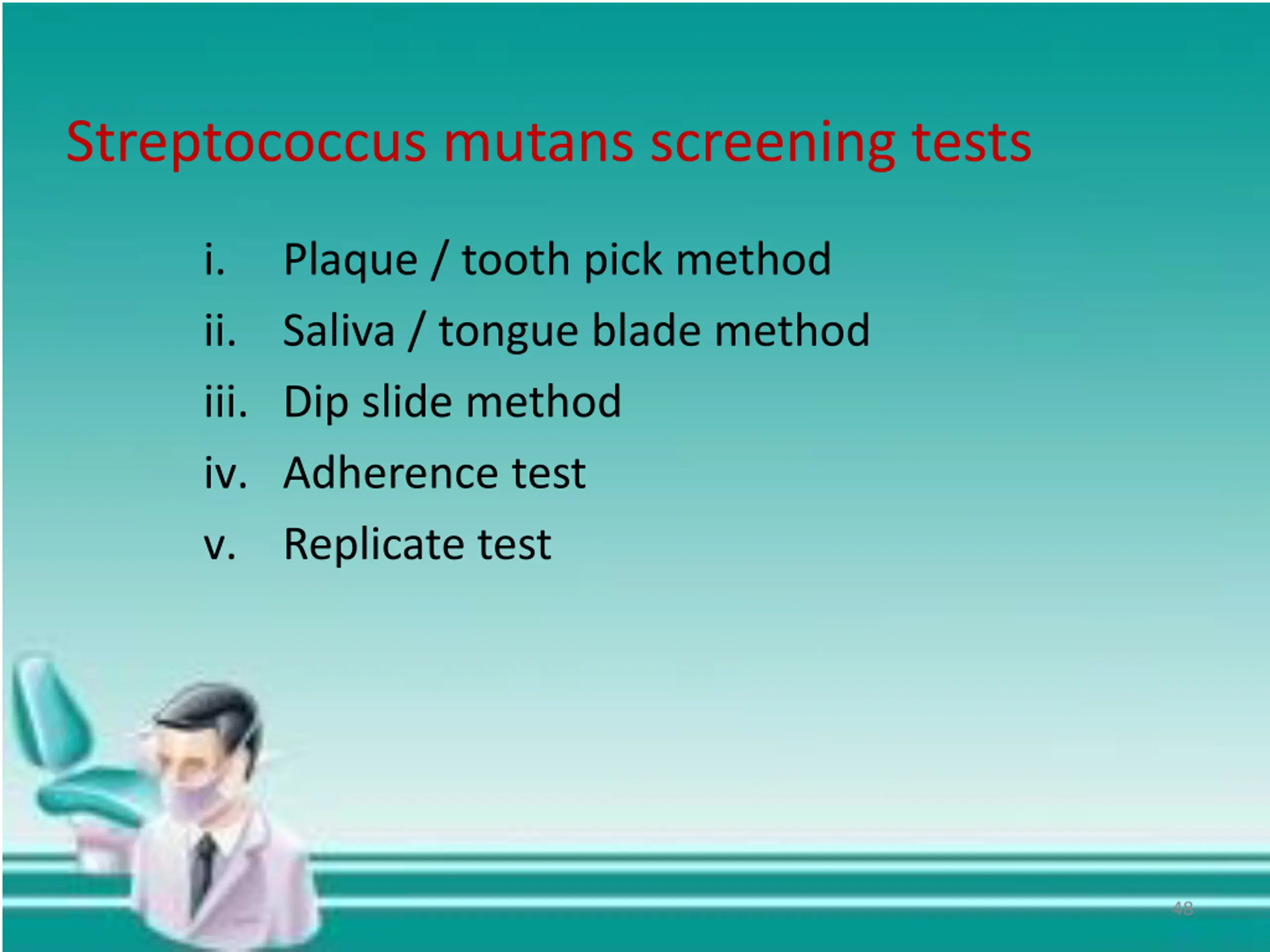 Streptococcus mutans screening tests

i. Plaque / tooth pick method
ii. Saliva / tongue blade method
iii. Dip slide method
iv. Adherence test
v. Replicate test

48